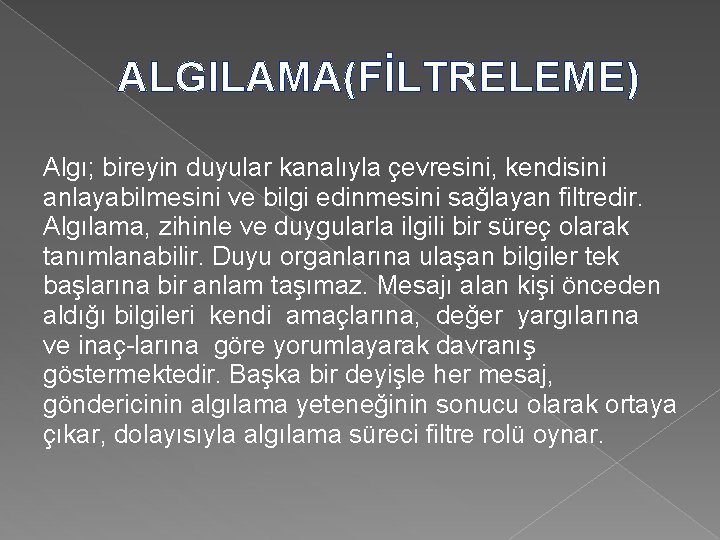 ALGILAMA(FİLTRELEME)

Algı; bireyin duyular kanalıyla çevresini, kendisini anlayabilmesini ve bilgi edinmesini sağlayan filtredir. Algılama, zihinle ve duygularla ilgili bir süreç olarak tanımlanabilir. Duyu organlarına ulaşan bilgiler tek başlarına bir anlam taşımaz. Mesajı alan kişi önceden aldığı bilgileri kendi amaçlarına, değer yargılarına ve inaç-larına göre yorumlayarak davranış göstermektedir. Başka bir deyişle her mesaj, göndericinin algılama yeteneğinin sonucu olarak ortaya çıkar, dolayısıyla algılama süreci filtre rolü oynar.